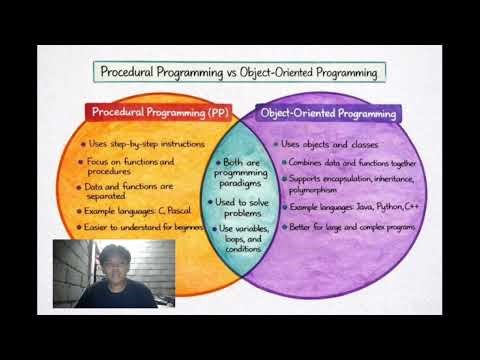 Procedural Programming vs Object-Oriented Programming

Procedural Programming (PP)

• Uses step-by-step instructions
• Focus on functions and procedures
• Data and functions are separated
• Example languages: C, Pascal
• Easier to understand for beginners

• Both are progmmming paradigms
• Used to solve problems
• Use variables, loops, and conditions

Object-Oriented Programming

• Uses objects and classes
• Combines data and functions together
• Supports encapsulation, inheritance, polymorphism
• Example languages: Java, Python, C++
• Better for large and complex programs